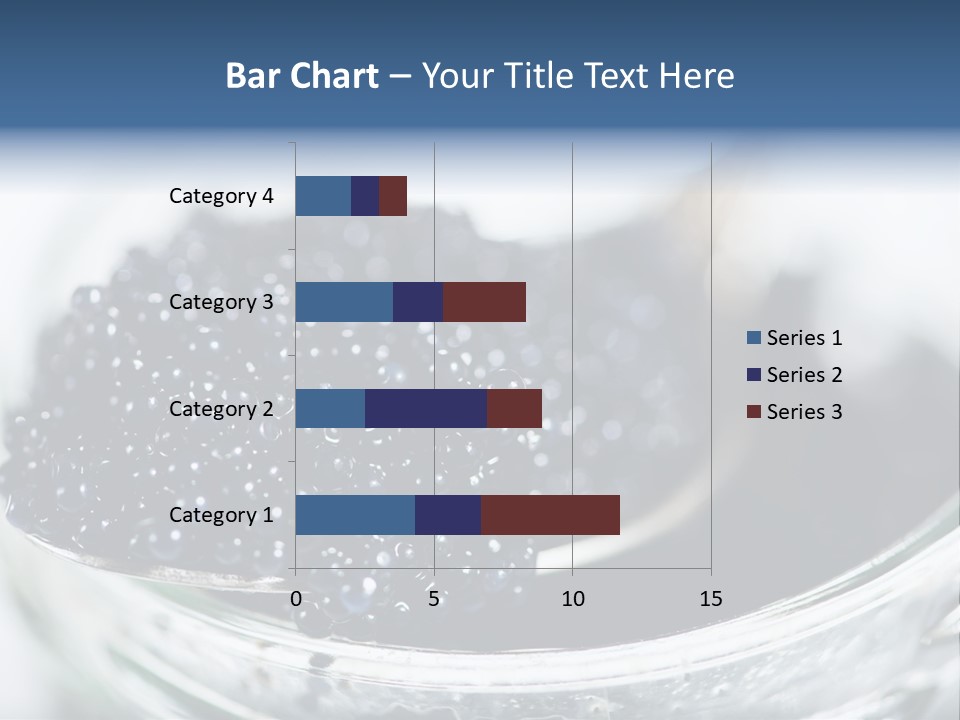 Bar Chart – Your Title Text Here

Category 4
Category 3
Category 2
Category 1

0
5
10
15

Series 1
Series 2
Series 3